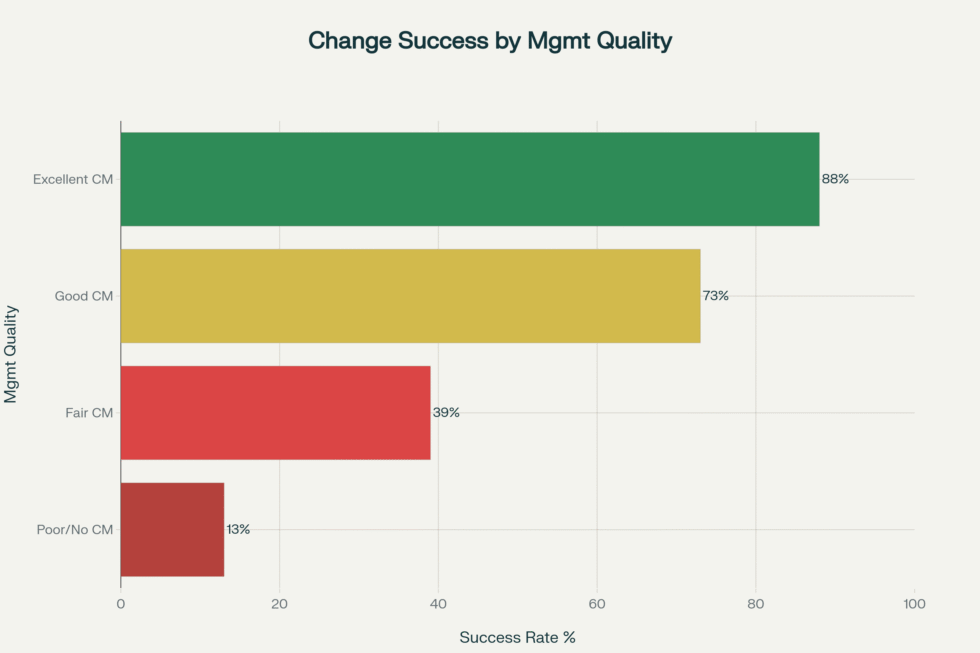 Change Success by Mgmt Quality

Mgmt Quality

Excellent CM
88%

Good CM
73%

Fair CM
39%

Poor/No CM
13%

0
20
40
60
80
100

Success Rate %